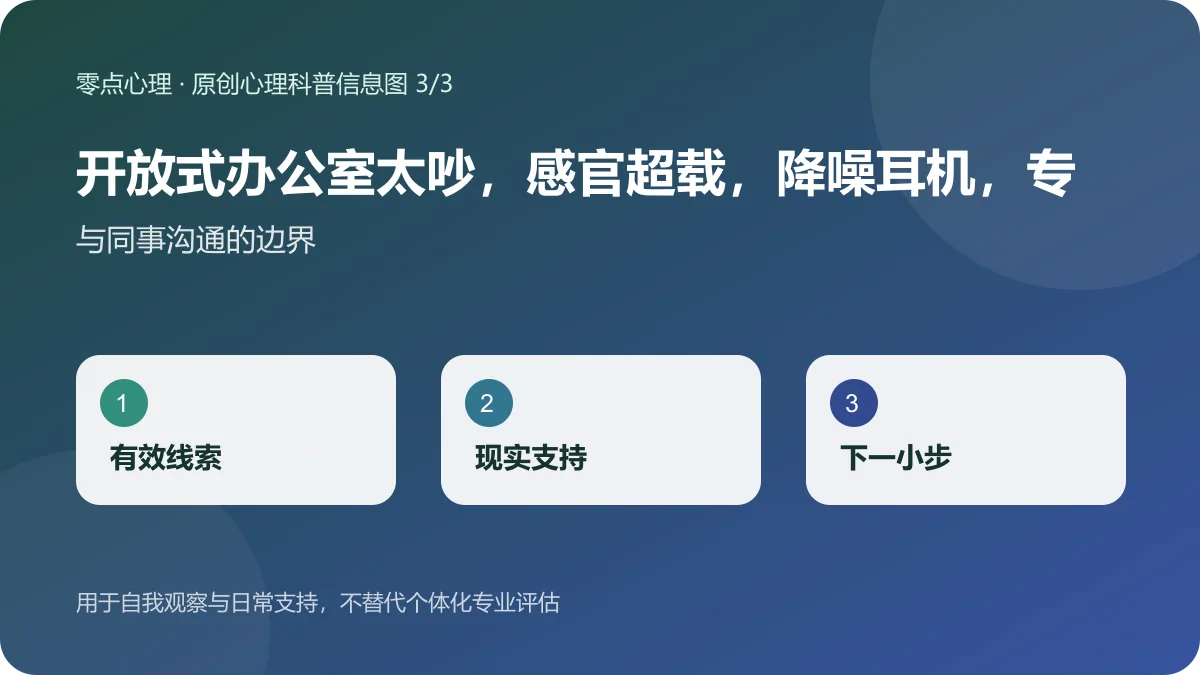 零点心理 · 原创心理科普信息图 3/3

开放式办公室太吵，感官超载，降噪耳机，专

与同事沟通的边界

1
有效线索

2
现实支持

3
下一小步

用于自我观察与日常支持，不替代个体化专业评估